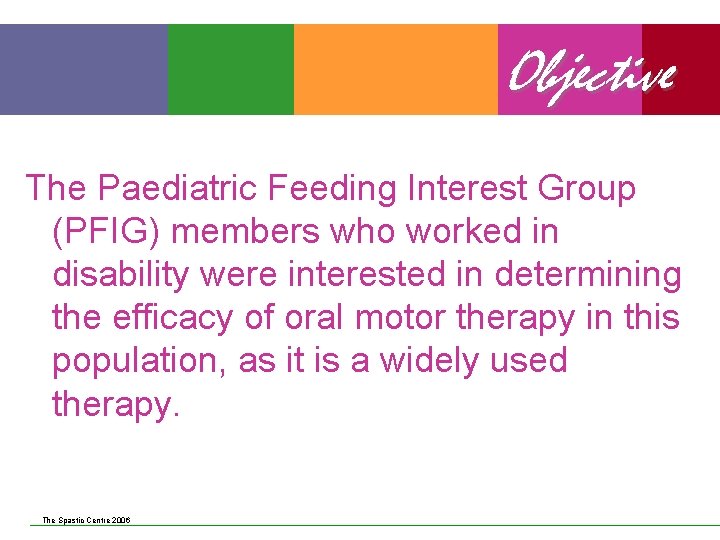 Objective

The Paediatric Feeding Interest Group (PFIG) members who worked in disability were interested in determining the efficacy of oral motor therapy in this population, as it is a widely used therapy.

The Spastic Centre 2006